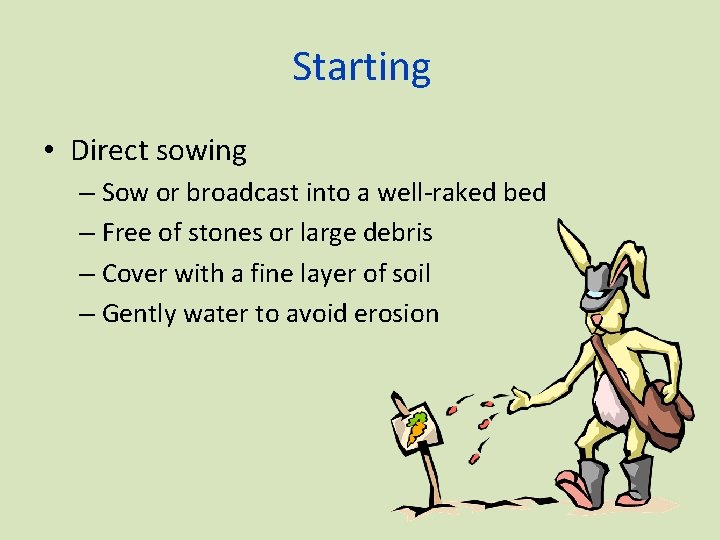 Starting

• Direct sowing
– Sow or broadcast into a well-raked bed
– Free of stones or large debris
– Cover with a fine layer of soil
– Gently water to avoid erosion